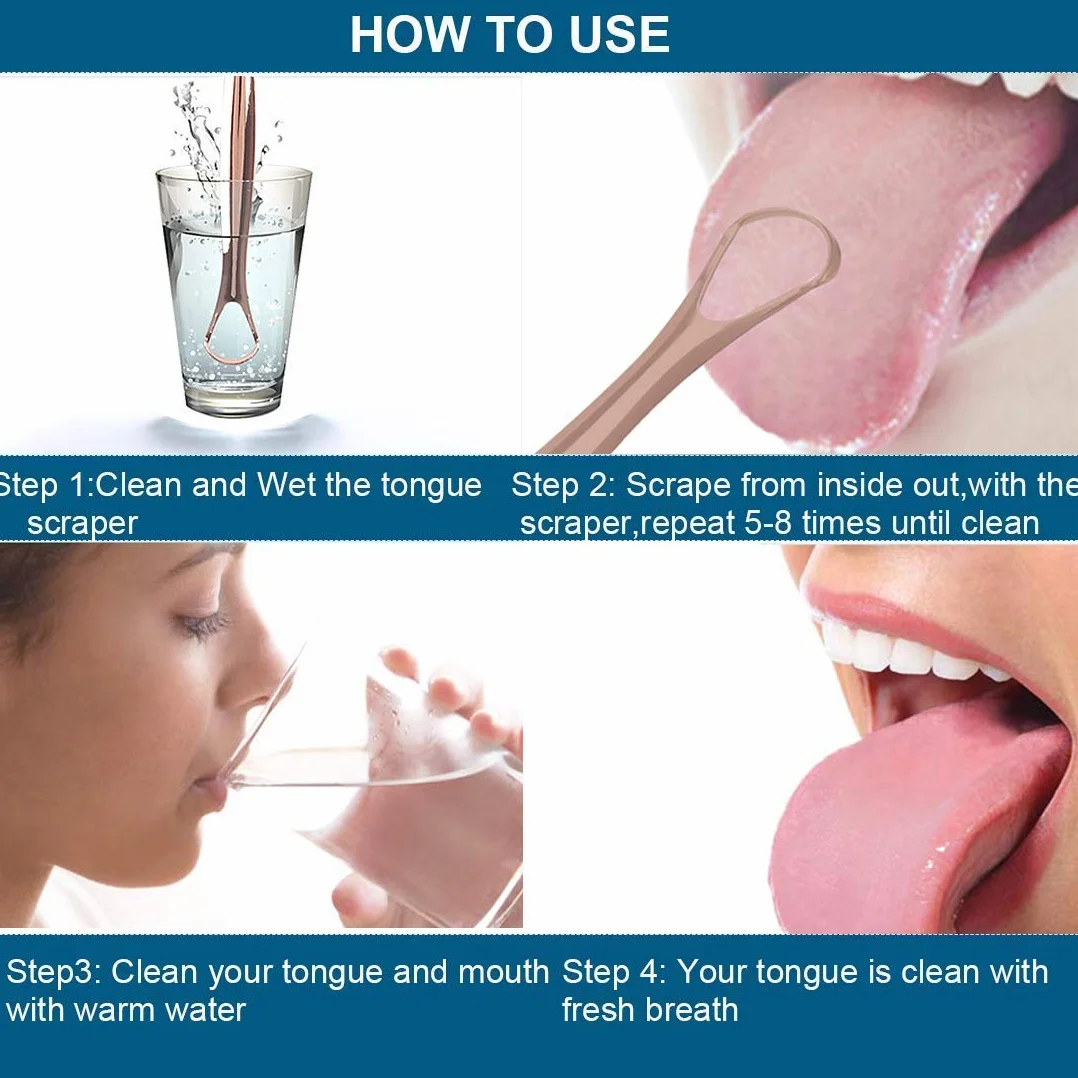 HOW TO USE

Step 1:Clean and Wet the tongue scraper

Step 2: Scrape from inside out,with the scraper,repeat 5-8 times until clean

Step3: Clean your tongue and mouth with warm water

Step 4: Your tongue is clean with fresh breath